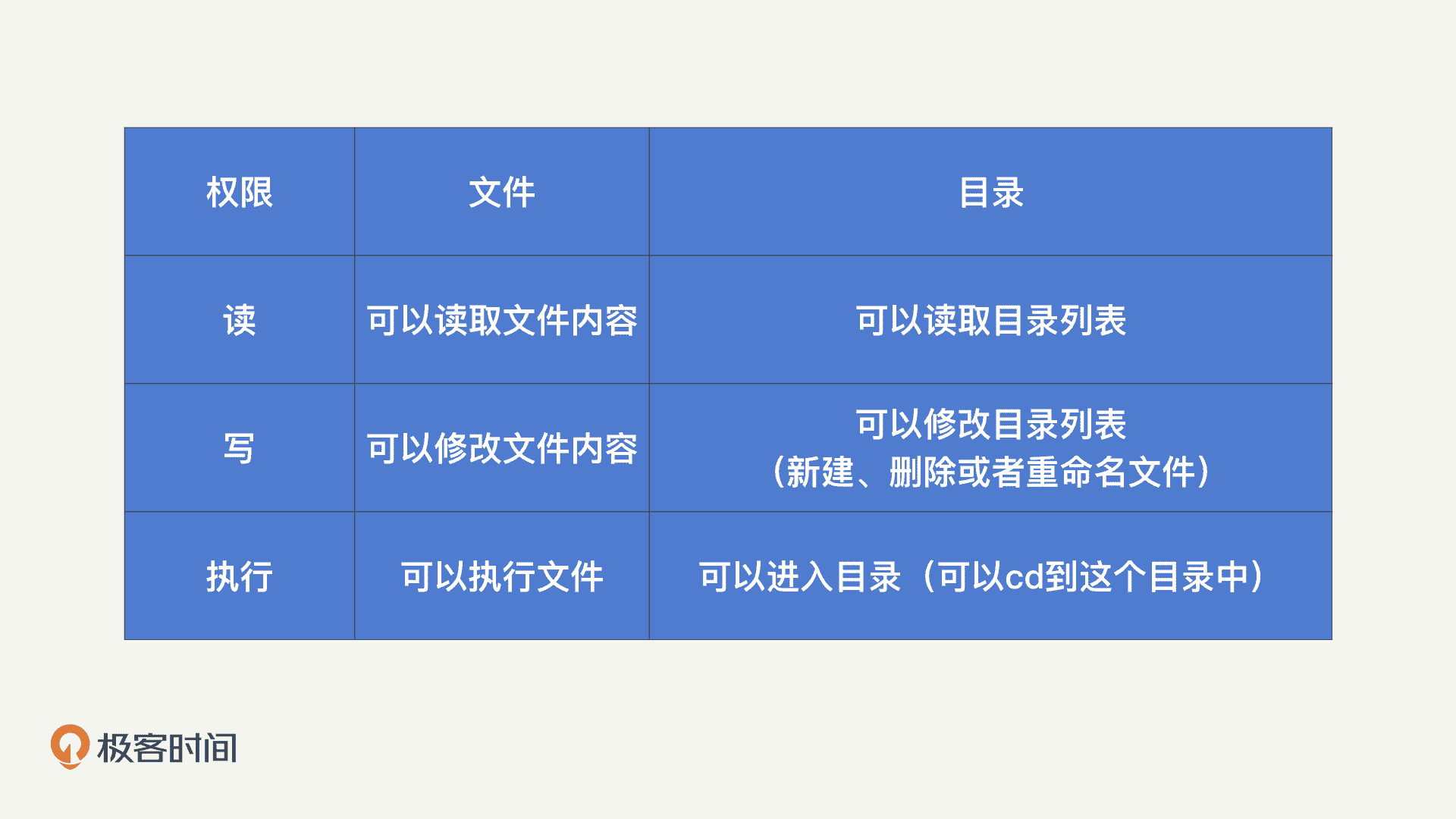 | 权限 | 文件 | 目录 |
|---|---|---|
| 读 | 可以读取文件内容 | 可以读取目录列表 |
| 写 | 可以修改文件内容 | 可以修改目录列表（新建、删除或者重命名文件） |
| 执行 | 可以执行文件 | 可以进入目录（可以cd到这个目录中） |

极客时间